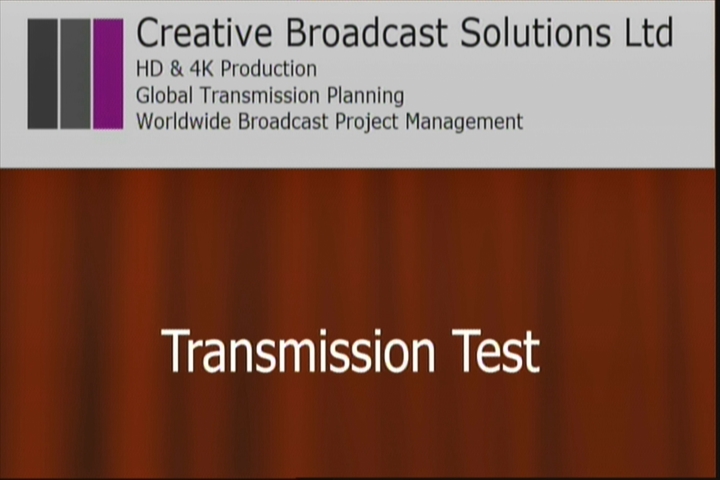 Creative Broadcast Solutions Ltd

HD & 4K Production
Global Transmission Planning
Worldwide Broadcast Project Management

Transmission Test